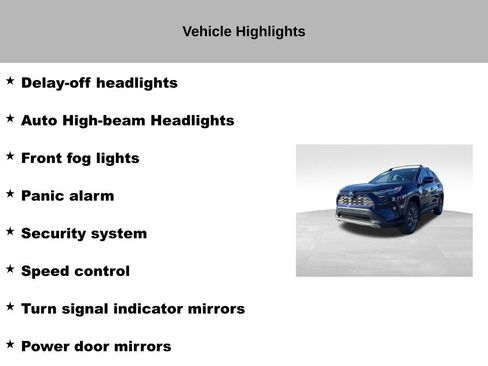 Vehicle Highlights

★ Delay-off headlights

★ Auto High-beam Headlights

★ Front fog lights

★ Panic alarm

★ Security system

★ Speed control

★ Turn signal indicator mirrors

★ Power door mirrors